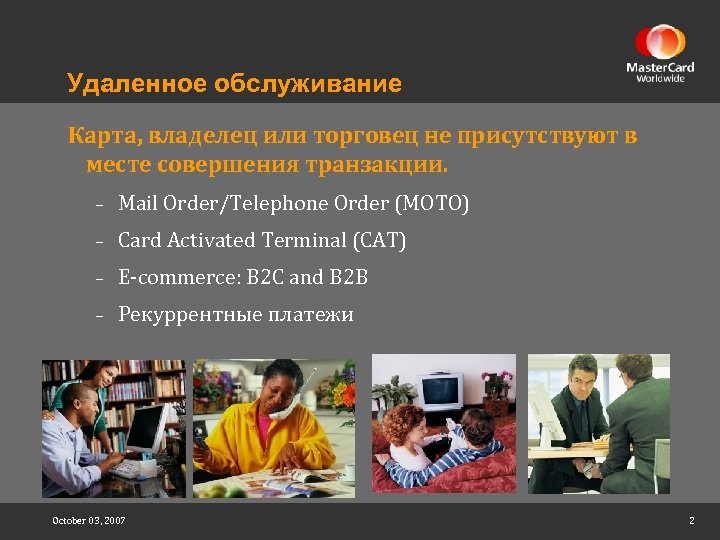 MasterCard
Worldwide

Удаленное обслуживание

Карта, владелец или торговец не присутствуют в месте совершения транзакции.

– Mail Order/Telephone Order (MOTO)

– Card Activated Terminal (CAT)

– E-commerce: B2C and B2B

– Рекуррентные платежи

October 03, 2007

2